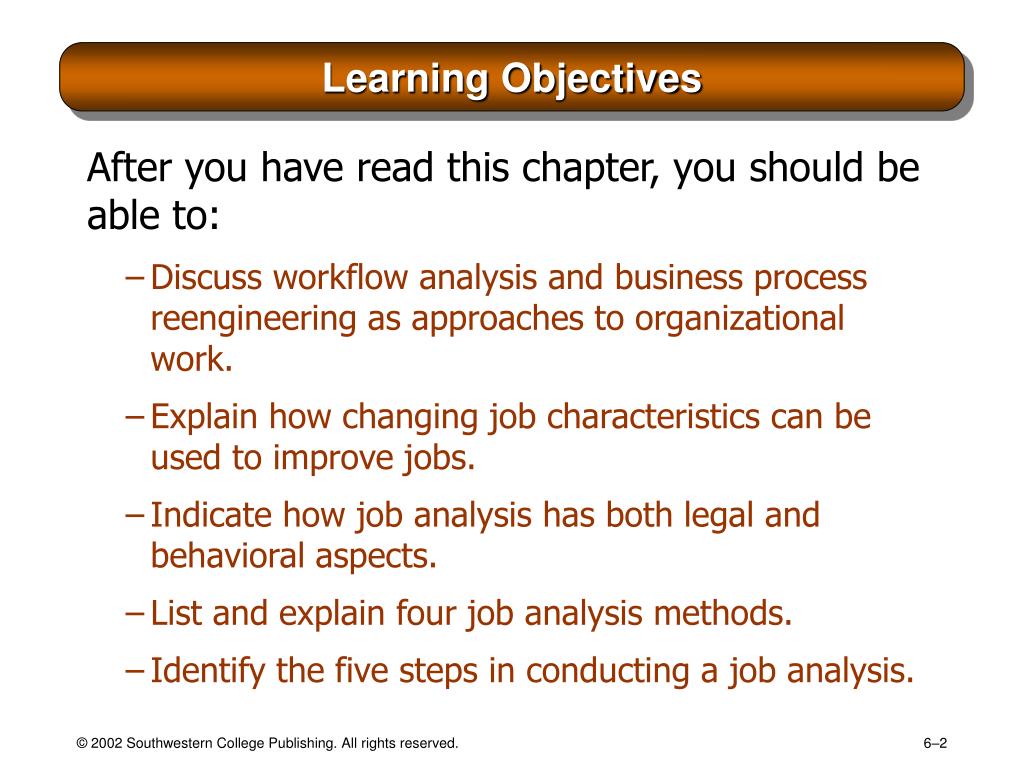 Learning Objectives

After you have read this chapter, you should be able to:

– Discuss workflow analysis and business process reengineering as approaches to organizational work.

– Explain how changing job characteristics can be used to improve jobs.

– Indicate how job analysis has both legal and behavioral aspects.

– List and explain four job analysis methods.

– Identify the five steps in conducting a job analysis.

© 2002 Southwestern College Publishing. All rights reserved.

6–2